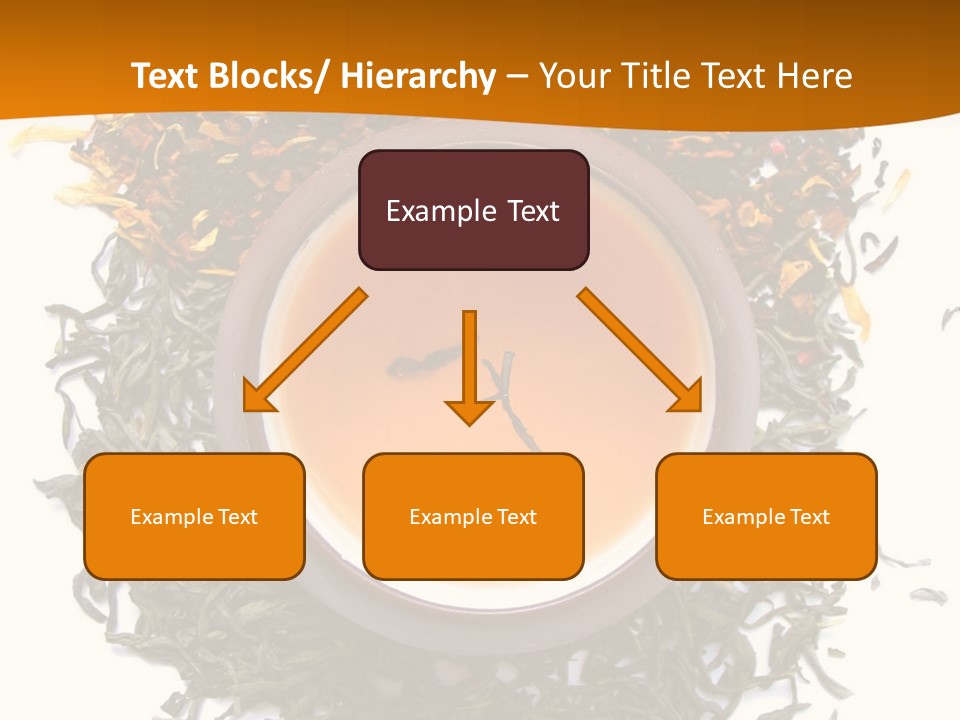 Text Blocks/ Hierarchy – Your Title Text Here

Example Text

Example Text

Example Text

Example Text